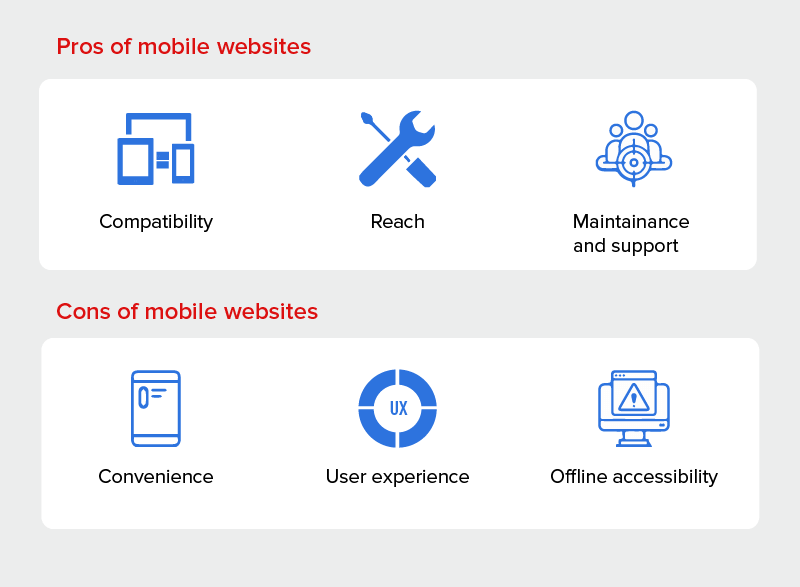 Pros of mobile websites

Compatibility

Reach

Maintainance and support

Cons of mobile websites

Convenience

UX

User experience

Offline accessibility